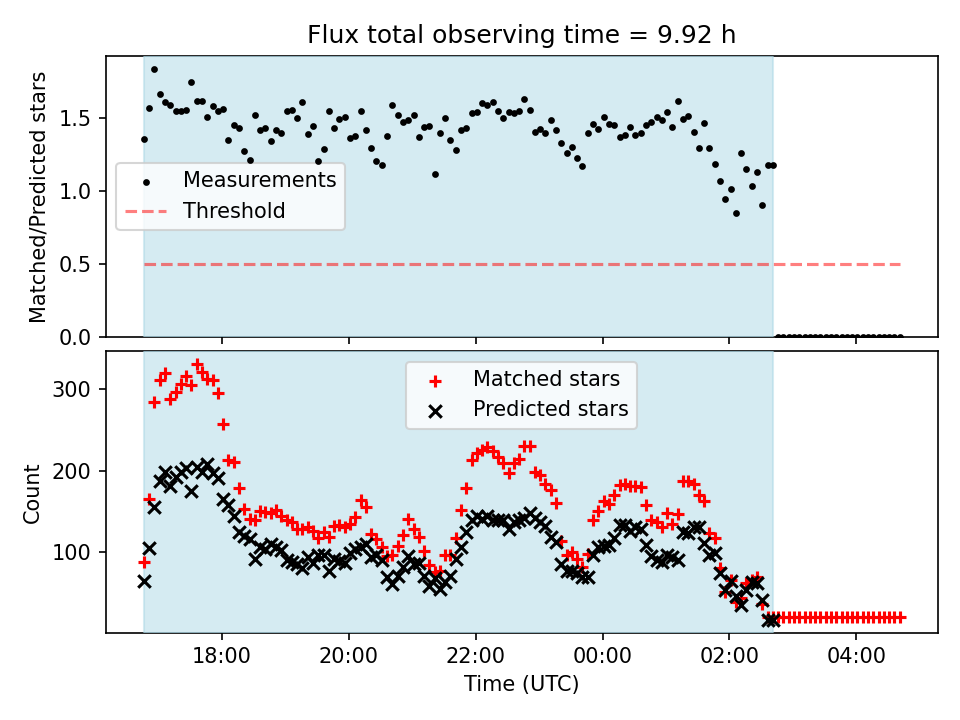 Flux total observing time = 9.92 h

Matched/Predicted stars

1.5
1.0
0.5
0.0

Measurements
Threshold

Count

300
200
100

Matched stars
Predicted stars

18:00
20:00
22:00
00:00
02:00
04:00

Time (UTC)